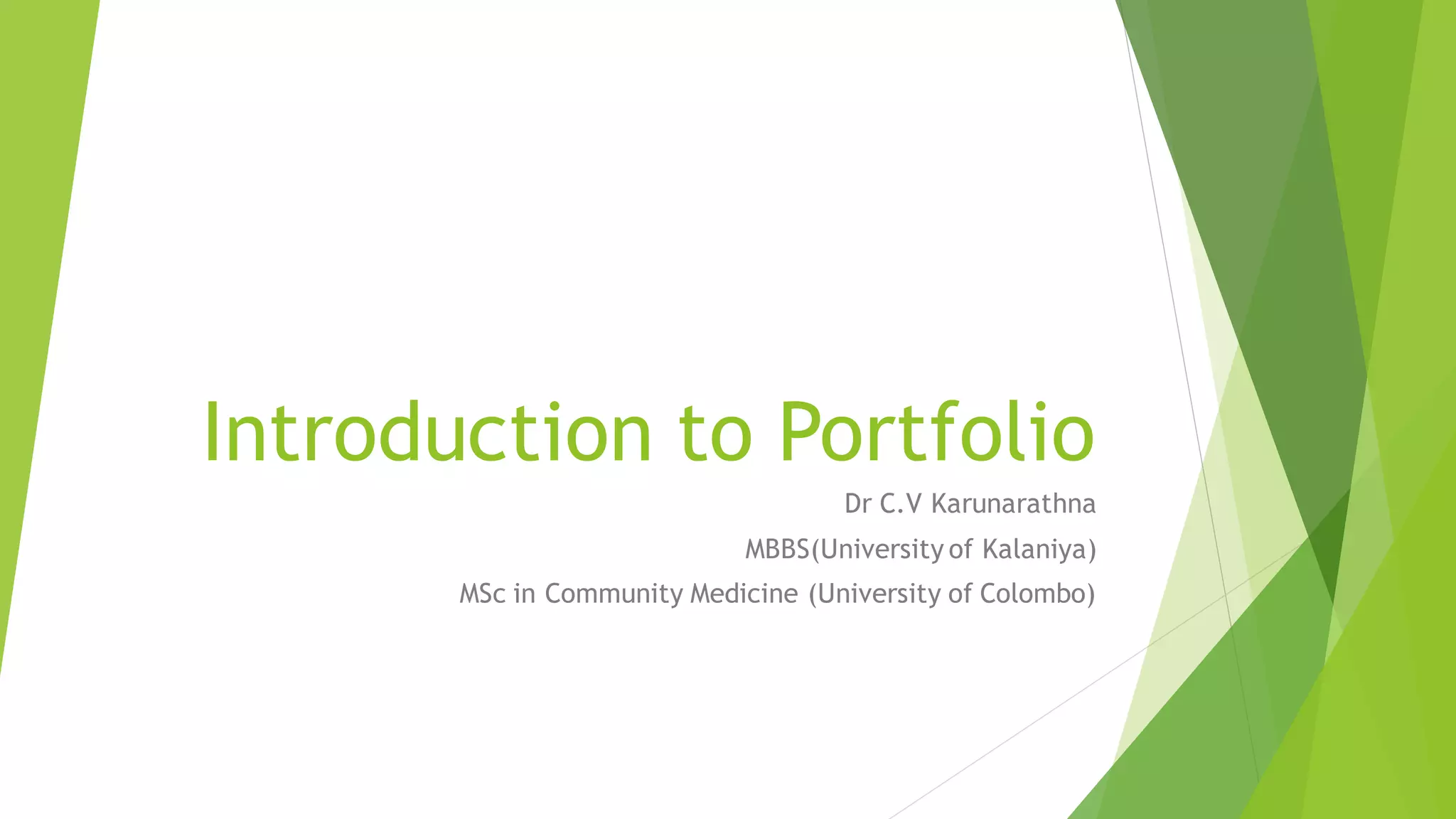 Introduction to Portfolio

Dr C.V Karunarathna

MBBS(University of Kalaniya)

MSc in Community Medicine (University of Colombo)